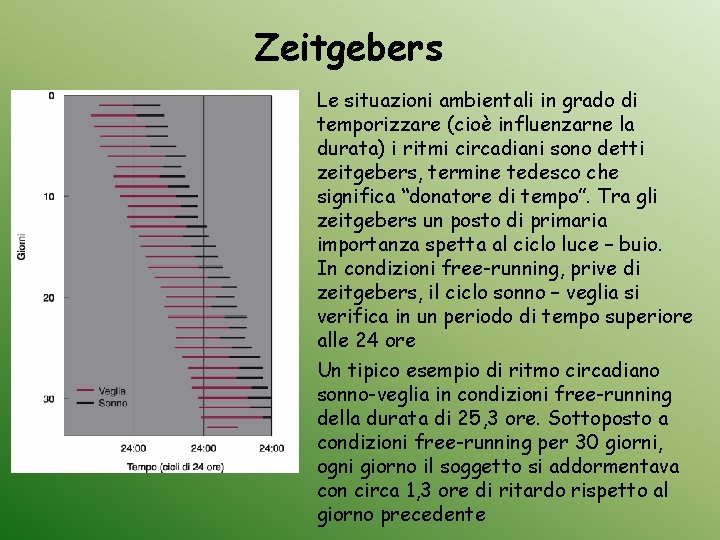 Zeitgebers

0
10
20
30
Giorni
Veglia
Sonno
24:00
24:00
24:00
Tempo (cicli di 24 ore)

Le situazioni ambientali in grado di temporizzare (cioè influenzarne la durata) i ritmi circadiani sono detti zeitgebers, termine tedesco che significa “donatore di tempo”. Tra gli zeitgebers un posto di primaria importanza spetta al ciclo luce – buio. In condizioni free-running, prive di zeitgebers, il ciclo sonno – veglia si verifica in un periodo di tempo superiore alle 24 ore

Un tipico esempio di ritmo circadiano sonno-veglia in condizioni free-running della durata di 25,3 ore. Sottoposto a condizioni free-running per 30 giorni, ogni giorno il soggetto si addormentava con circa 1,3 ore di ritardo rispetto al giorno precedente